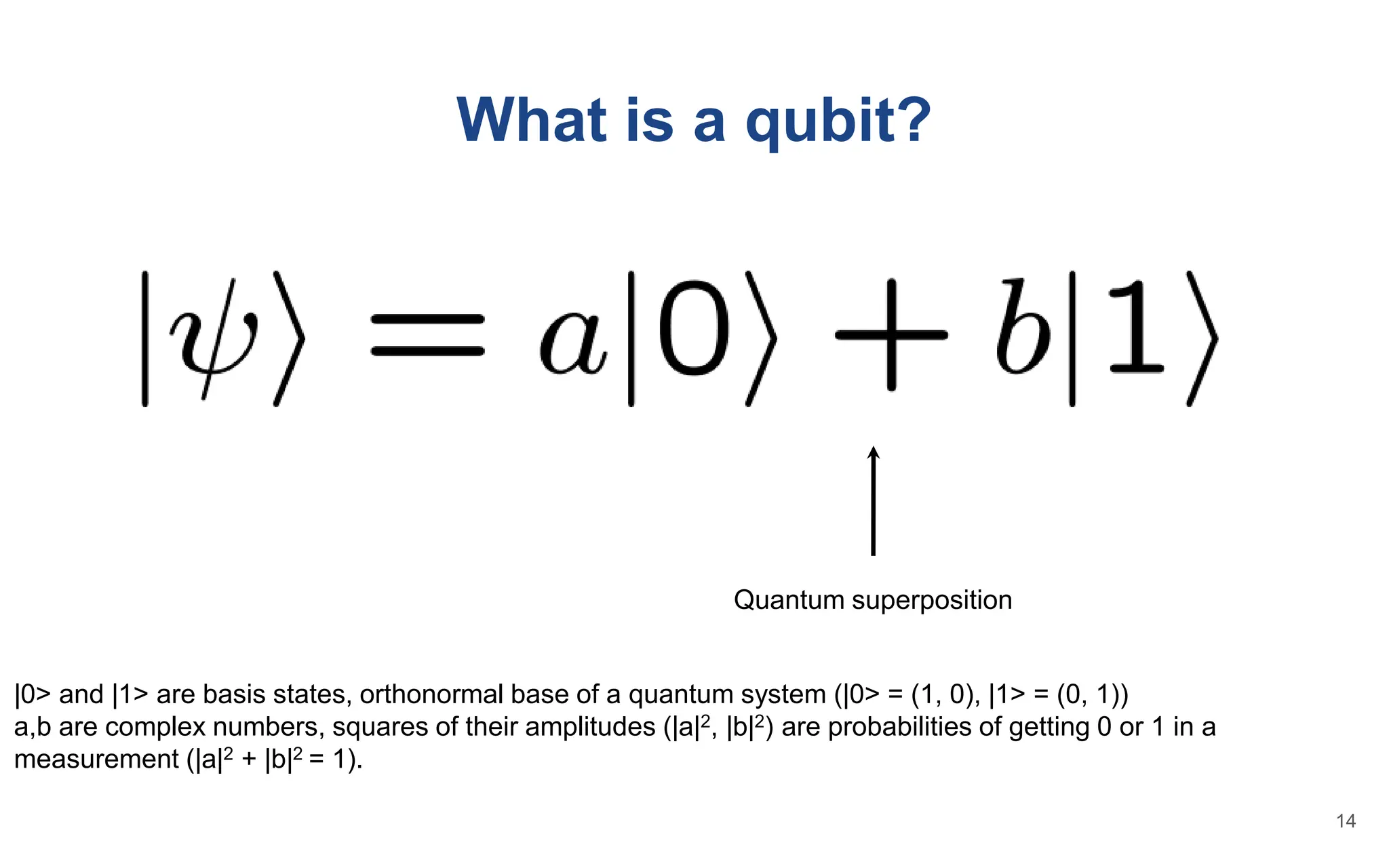 What is a qubit?

$|\psi\rangle = a|0\rangle + b|1\rangle$

Quantum superposition

|0> and |1> are basis states, orthonormal base of a quantum system (|0> = (1, 0), |1> = (0, 1))
a,b are complex numbers, squares of their amplitudes ($|a|^2$, $|b|^2$) are probabilities of getting 0 or 1 in a measurement ($|a|^2 + |b|^2 = 1$).

14